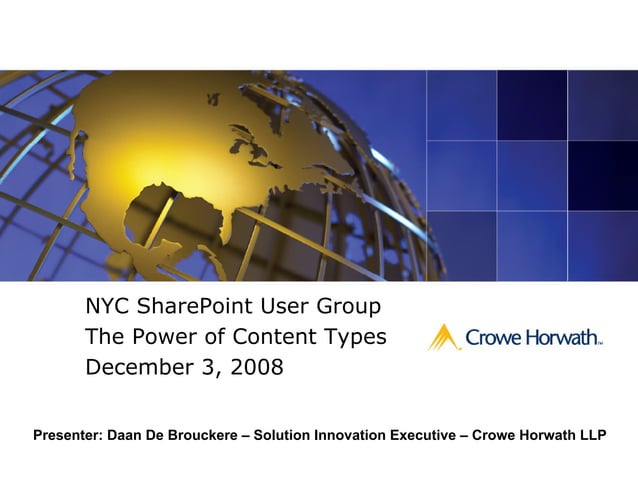 NYC SharePoint User Group
The Power of Content Types
December 3, 2008

Crowe Horwath™

Presenter: Daan De Brouckere – Solution Innovation Executive – Crowe Horwath LLP